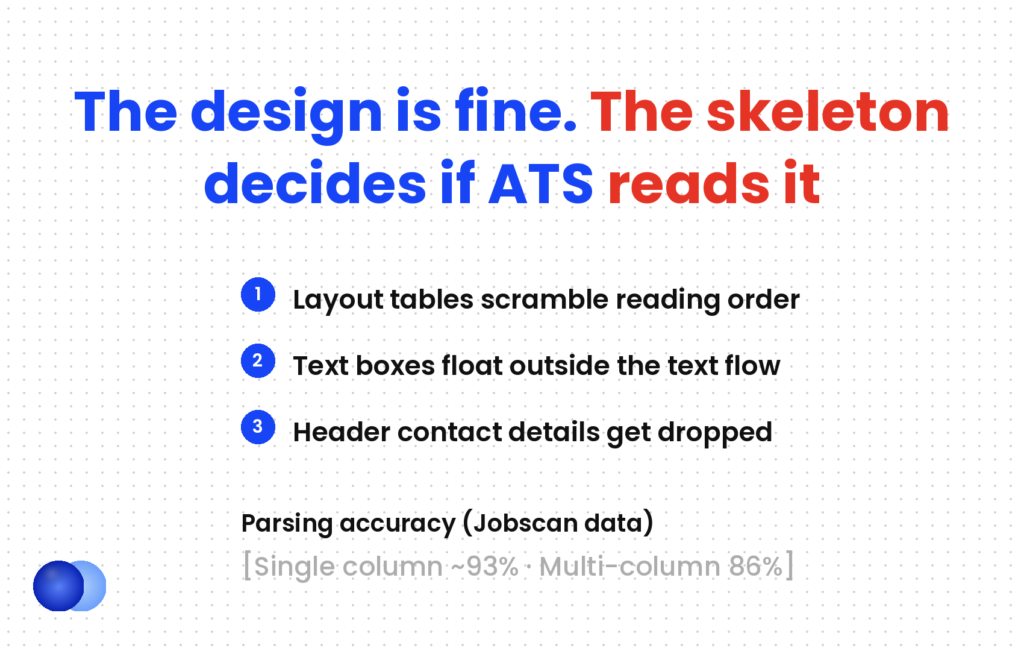 The design is fine. The skeleton decides if ATS reads it

1 Layout tables scramble reading order

2 Text boxes float outside the text flow

3 Header contact details get dropped

Parsing accuracy (Jobscan data)

[Single column ~93% · Multi-column 86%]